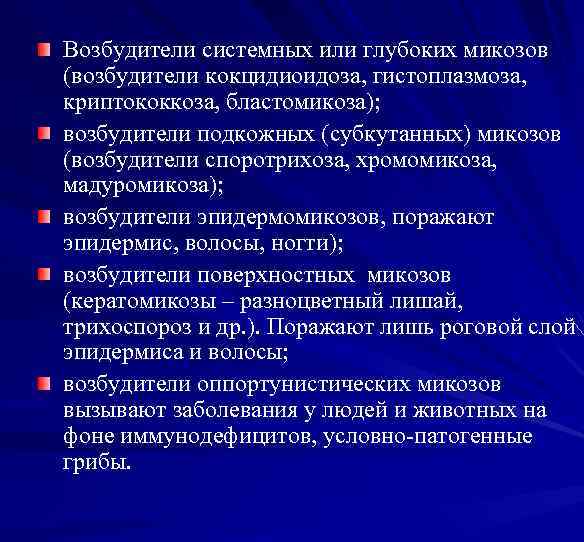 Возбудители системных или глубоких микозов (возбудители кокцидиоидоза, гистоплазмоза, криптококкоза, бластомикоза);

возбудители подкожных (субкутанных) микозов (возбудители споротрихоза, хромомикоза, мадуромикоза);

возбудители эпидермомикозов, поражают эпидермис, волосы, ногти);

возбудители поверхностных микозов (кератомикозы – разноцветный лишай, трихоспороз и др.). Поражают лишь роговой слой эпидермиса и волосы;

возбудители оппортунистических микозов вызывают заболевания у людей и животных на фоне иммунодефицитов, условно-патогенные грибы.